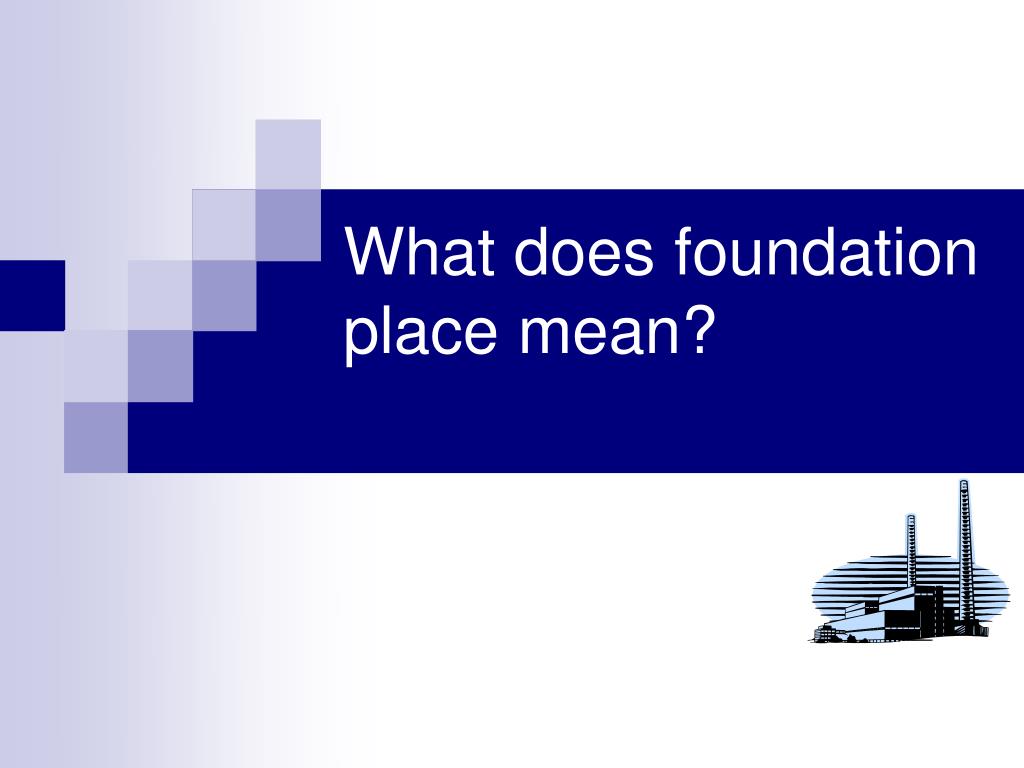 What does foundation place mean?